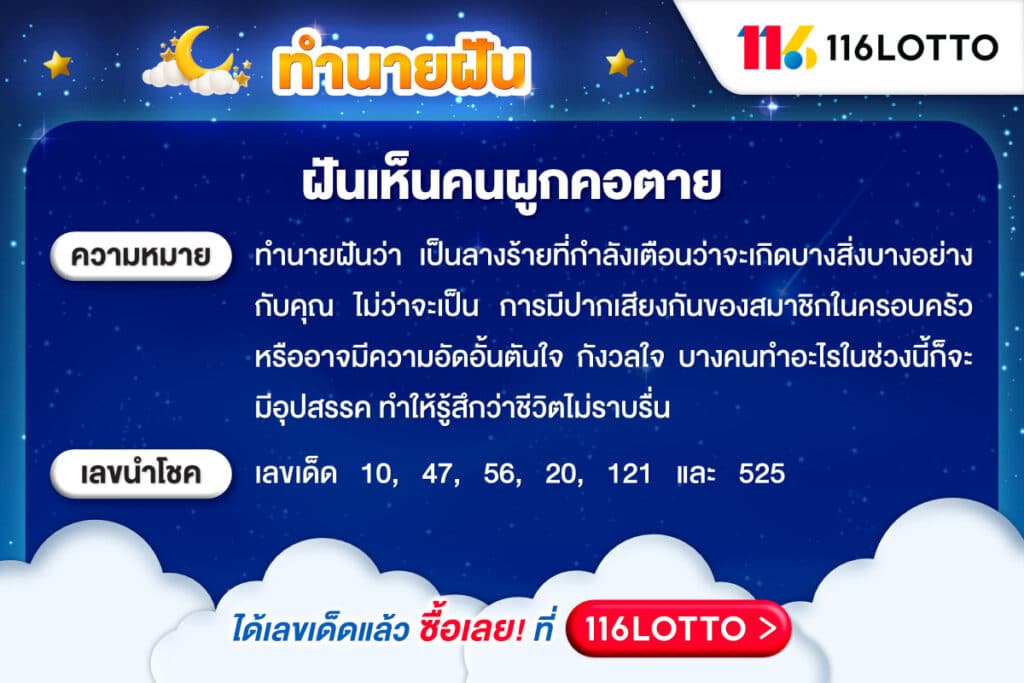 ทำนายฝัน

116 116LOTTO

ฝันเห็นคนผูกคอตาย

ความหมาย

ทำนายฝันว่า เป็นลางร้ายที่กำลังเตือนว่าจะเกิดบางสิ่งบางอย่างกับคุณ ไม่ว่าจะเป็น การมีปากเสียงกันของสมาชิกในครอบครัว หรืออาจมีความอัดอั้นตันใจ กังวลใจ บางคนทำอะไรในช่วงนี้ก็จะมีอุปสรรค ทำให้รู้สึกว่าชีวิตไม่ราบรื่น

เลขนำโชค

เลขเด็ด 10, 47, 56, 20, 121 และ 525

ได้เลขเด็ดแล้ว ซื้อเลย! ที่ 116LOTTO >